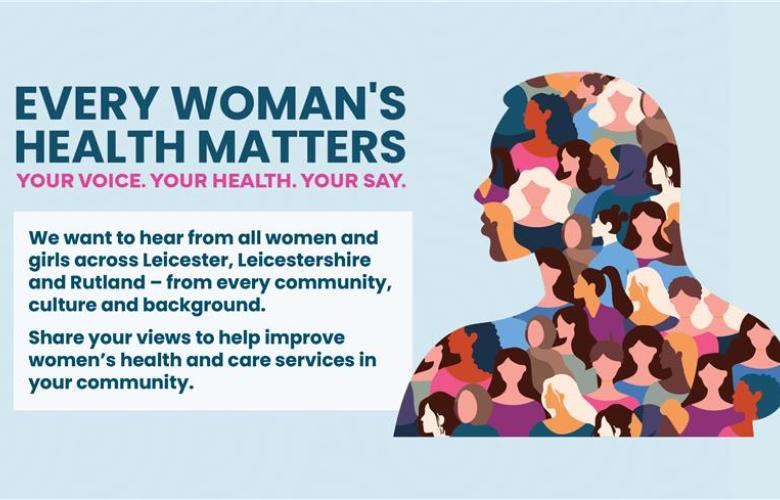 EVERY WOMAN'S HEALTH MATTERS
YOUR VOICE. YOUR HEALTH. YOUR SAY.

We want to hear from all women and girls across Leicester, Leicestershire and Rutland – from every community, culture and background.

Share your views to help improve women's health and care services in your community.